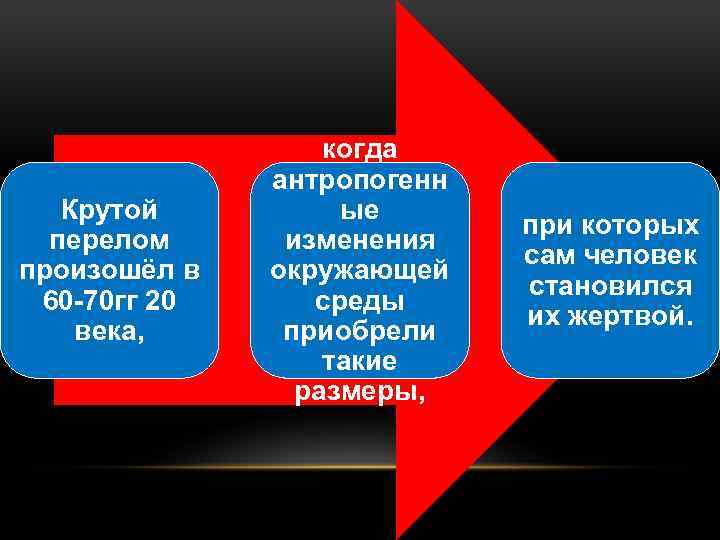 Крутой перелом произошёл в 60-70гг 20 века,

когда антропогенные изменения окружающей среды приобрели такие размеры,

при которых сам человек становился их жертвой.